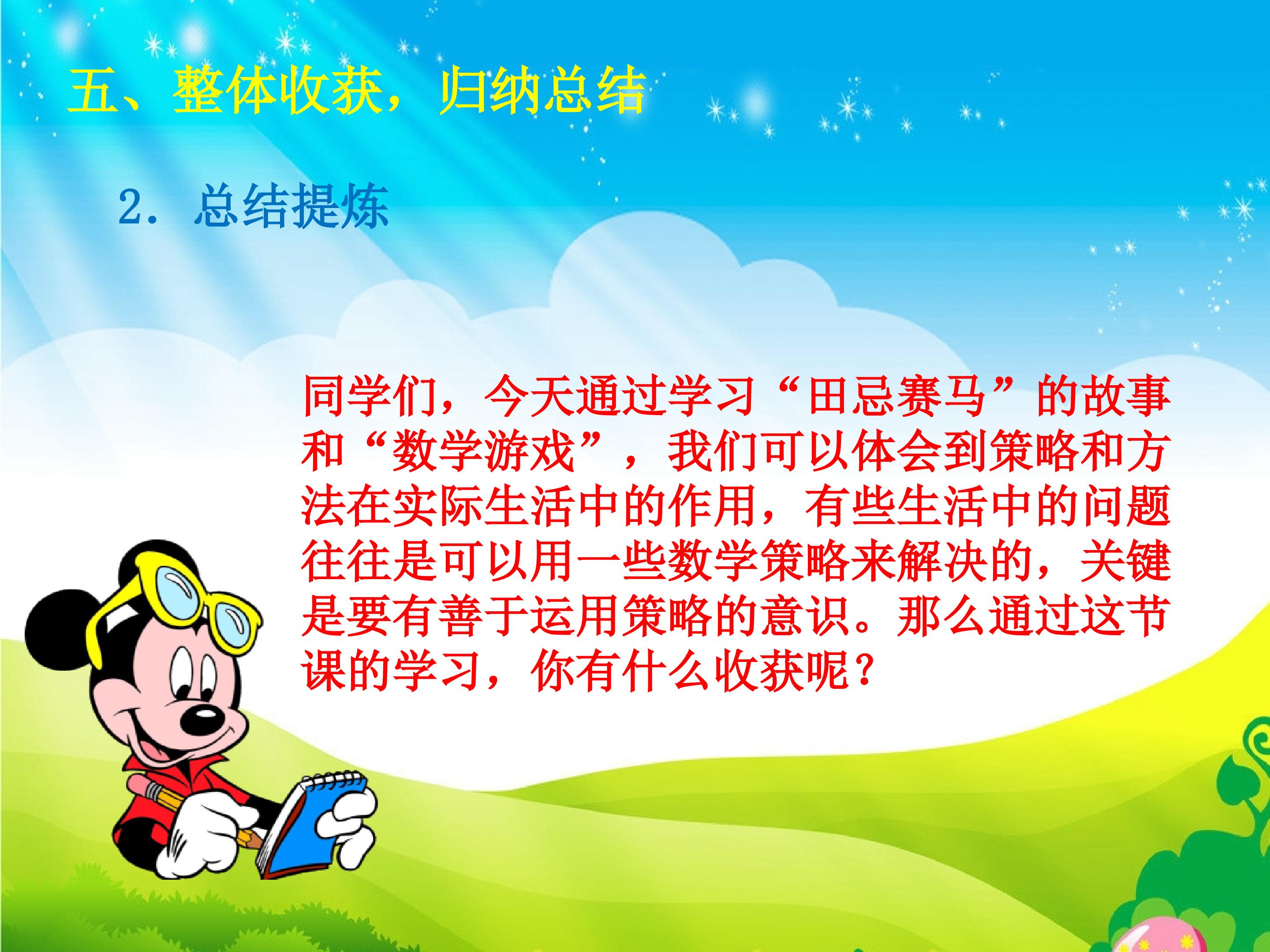 五、整体收获，归纳总结

2. 总结提炼

同学们，今天通过学习“田忌赛马”的故事和“数学游戏”，我们可以体会到策略和方法在实际生活中的作用，有些生活中的问题往往是可以用一些数学策略来解决的，关键是要有善于运用策略的意识。那么通过这节课的学习，你有什么收获呢？